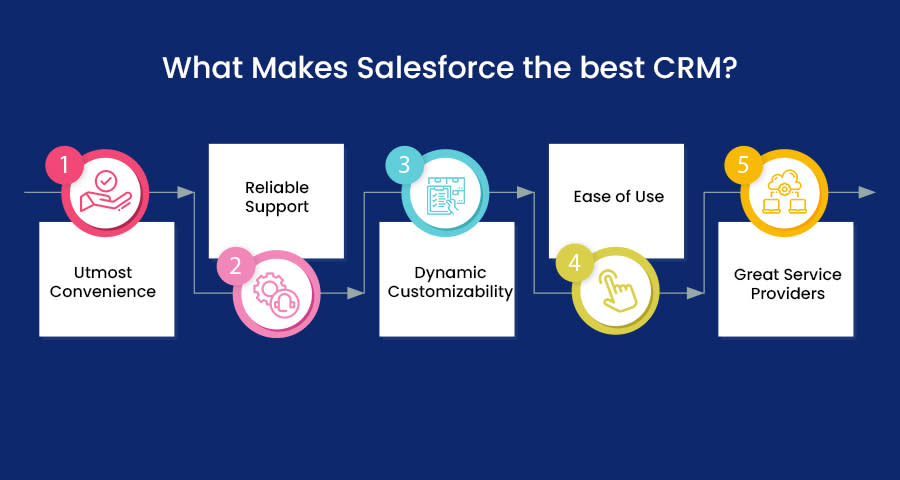 What Makes Salesforce the best CRM?

1

Utmost Convenience

Reliable Support

2

3

Dynamic Customizability

Ease of Use

4

5

Great Service Providers